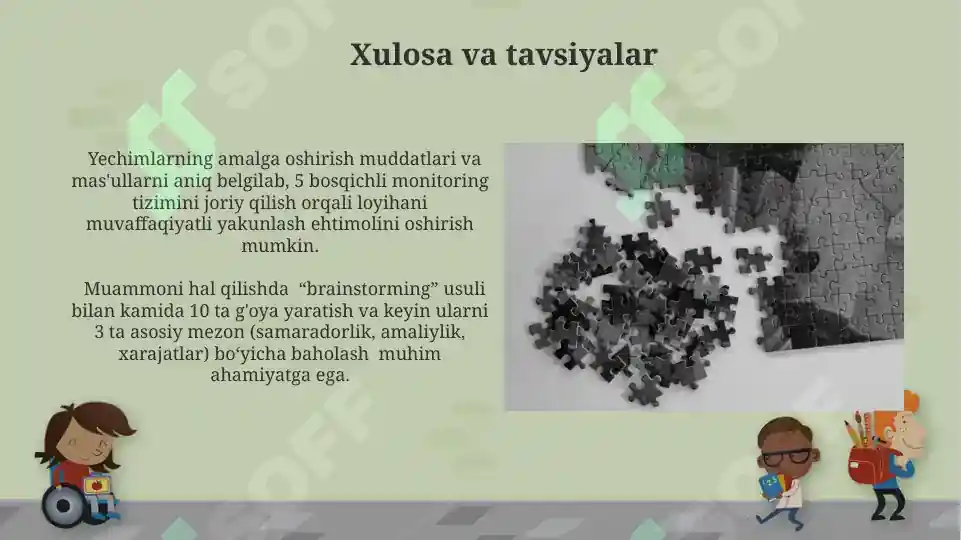 Xulosa va tavsiyalar

Yechimlarning amalga oshirish muddatlari va mas'ullarni aniq belgilab, 5 bosqichli monitoring tizimini joriy qilish orqali loyihani muvaffaqiyatli yakunlash ehtimolini oshirish mumkin.

Muammoni hal qilishda "brainstorming" usuli bilan kamida 10 ta g'oya yaratish va keyin ularni 3 ta asosiy mezon (samaradorlik, amaliylik, xarajatlar) bo'yicha baholash muhim ahamiyatga ega.